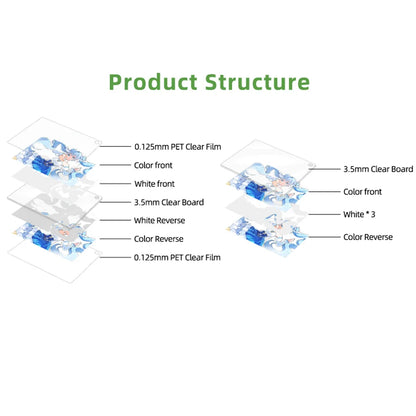 Product Structure

0.125mm PET Clear Film
Color front
White front
3.5mm Clear Board
White Reverse
Color Reverse
0.125mm PET Clear Film

3.5mm Clear Board
Color front
White * 3
Color Reverse